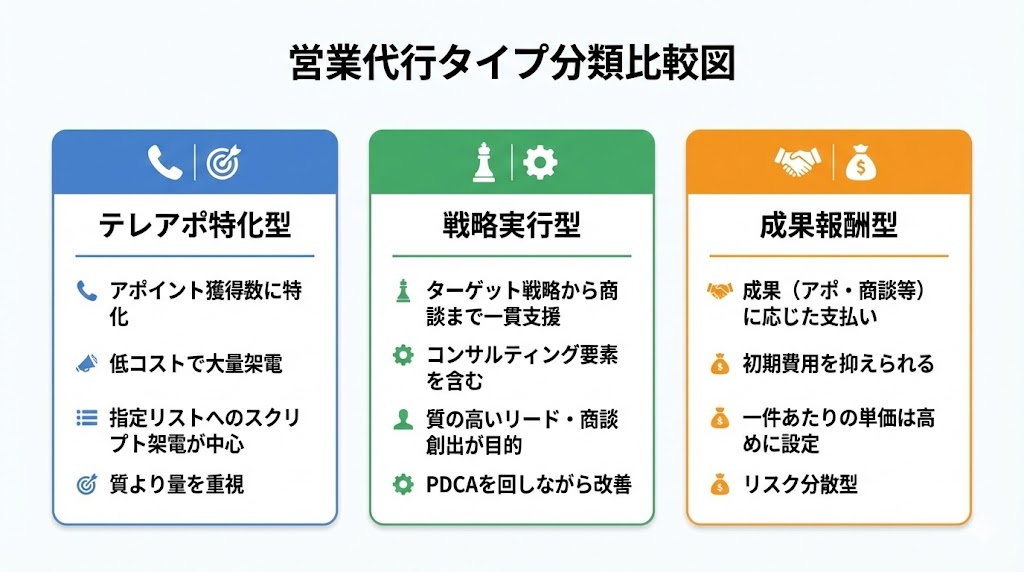 営業代行タイプ分類比較図

テレアポ特化型

アポイント獲得数に特化

低コストで大量架電

指定リストへのスクリプト架電が中心

質より量を重視

戦略実行型

ターゲット戦略から商談まで一貫支援

コンサルティング要素を含む

質の高いリード・商談創出が目的

PDCAを回しながら改善

成果報酬型

成果（アポ・商談等）に応じた支払い

初期費用を抑えられる

一件あたりの単価は高めに設定

リスク分散型